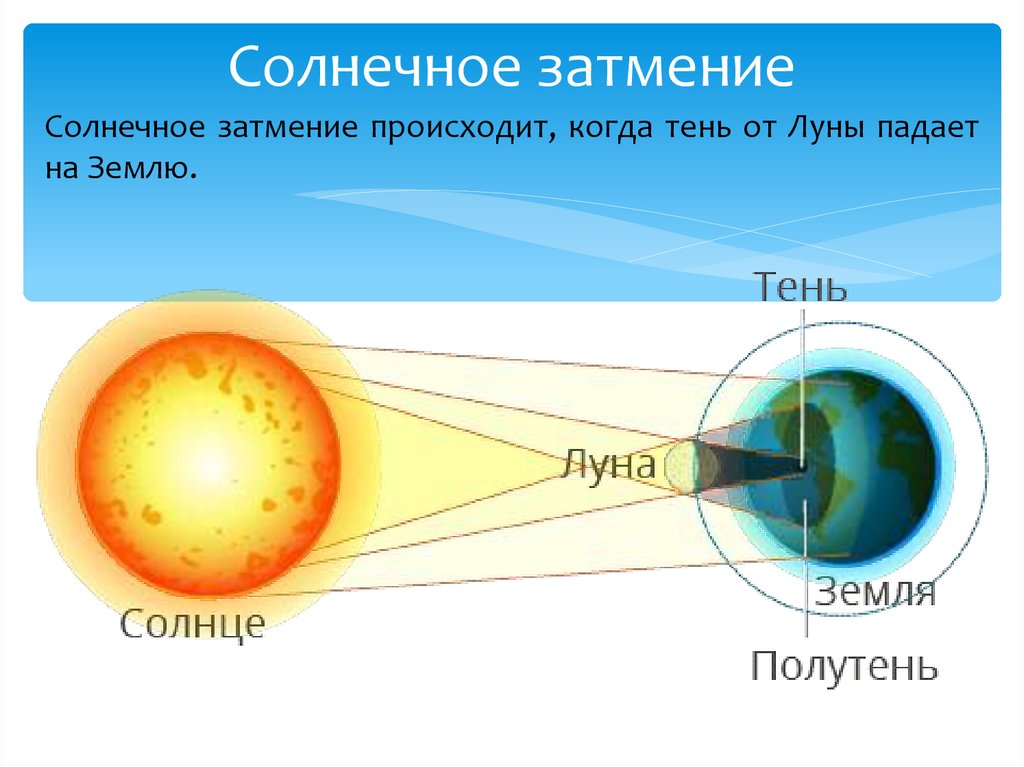 Солнечное затмение

Солнечное затмение происходит, когда тень от Луны падает на Землю.

Тень

Луна

Солнце

Земля

Полутень